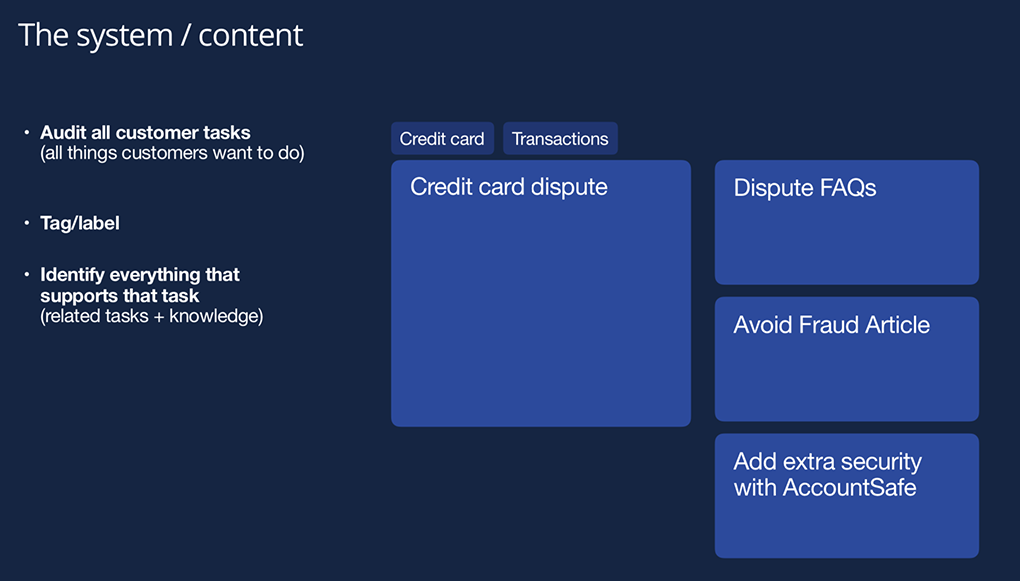 The system / content

• Audit all customer tasks (all things customers want to do)

• Tag/label

• Identify everything that supports that task (related tasks + knowledge)

Credit card

Transactions

Credit card dispute

Dispute FAQs

Avoid Fraud Article

Add extra security with AccountSafe